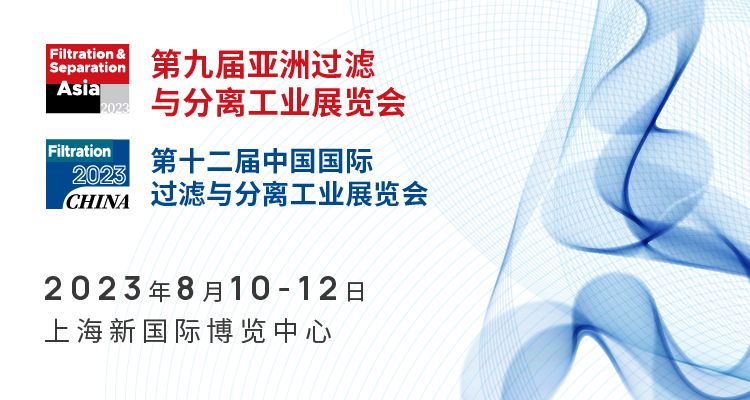 Filtration & Separation Asia 2023

第九届亚洲过滤与分离工业展览会

Filtration 2023 CHINA

第十二届中国国际过滤与分离工业展览会

2023年8月10-12日

上海新国际博览中心